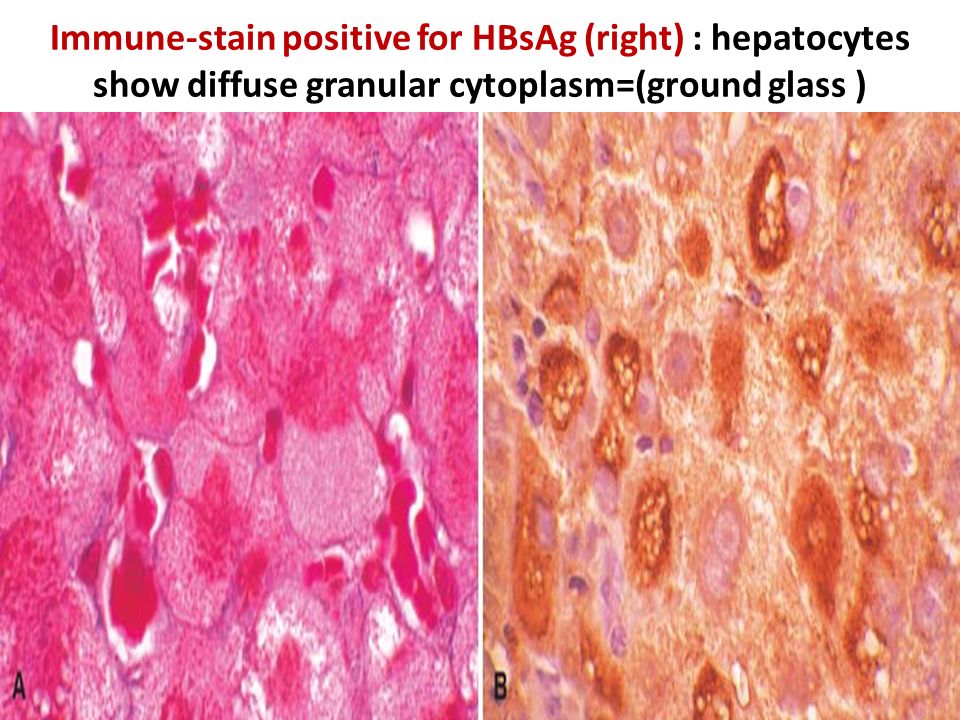 Immune-stain positive for HBsAg (right) : hepatocytes show diffuse granular cytoplasm=(ground glass )

A

B